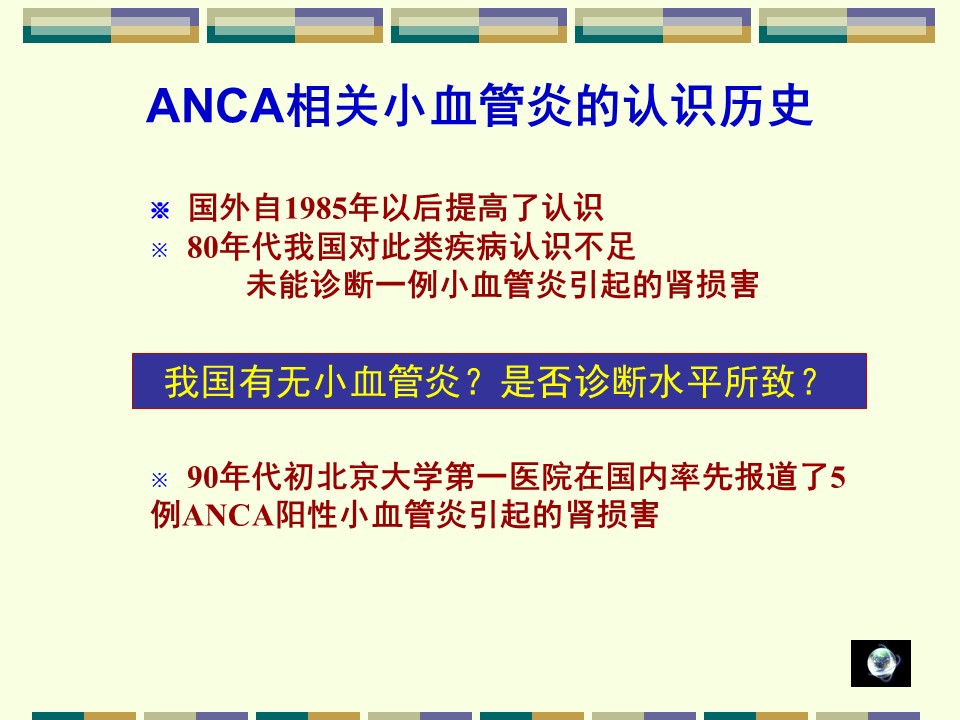 ANCA相关小血管炎的认识历史

※ 国外自1985年以后提高了认识
※ 80年代我国对此类疾病认识不足
未能诊断一例小血管炎引起的肾损害

我国有无小血管炎？是否诊断水平所致？

※ 90年代初北京大学第一医院在国内率先报道了5例ANCA阳性小血管炎引起的肾损害